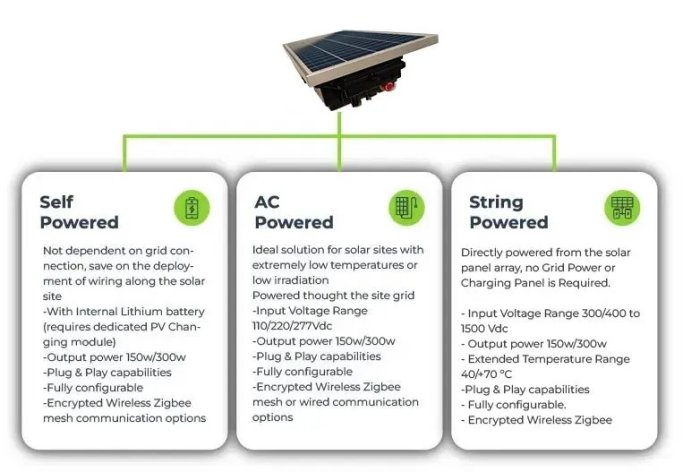 Self Powered

Not dependent on grid connection, save on the deployment of wiring along the solar site
-With Internal Lithium battery (requires dedicated PV Changing module)
-Output power 150w/300w
-Plug & Play capabilities
-Fully configurable
-Encrypted Wireless Zigbee mesh communication options

AC Powered

Ideal solution for solar sites with extremely low temperatures or low irradiation
Powered thought the site grid
-Input Voltage Range 110/220/277Vdc
-Output power 150w/300w
-Plug & Play capabilities
-Fully configurable
-Encrypted Wireless Zigbee mesh or wired communication options

String Powered

Directly powered from the solar panel array, no Grid Power or Charging Panel is Required.

- Input Voltage Range 300/400 to 1500 Vdc
- Output power 150w/300w
- Extended Temperature Range 40/+70 °C
-Plug & Play capabilities
- Fully configurable.
- Encrypted Wireless Zigbee